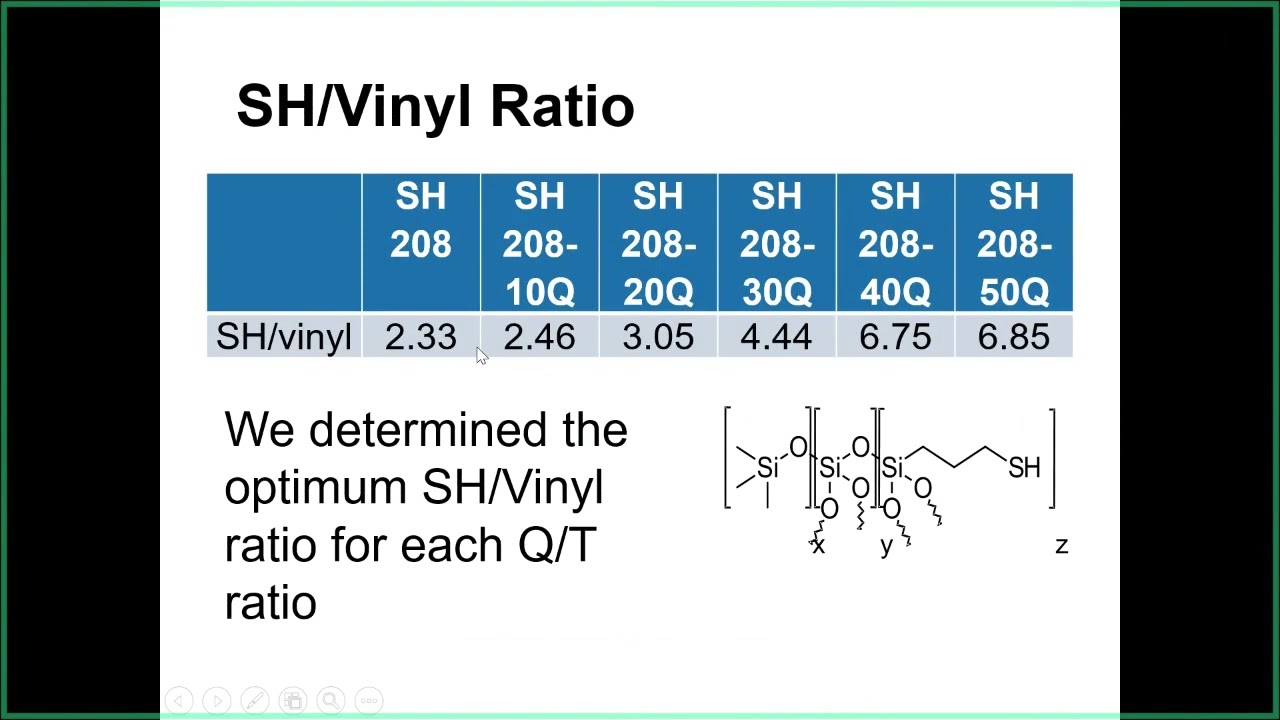 SH/Vinyl Ratio

| | SH 208 | SH 208-10Q | SH 208-20Q | SH 208-30Q | SH 208-40Q | SH 208-50Q |
|---|---|---|---|---|---|---|
| SH/vinyl | 2.33 | 2.46 | 3.05 | 4.44 | 6.75 | 6.85 |

We determined the optimum SH/Vinyl ratio for each Q/T ratio

Si O Si O O O Si O O SH x y z